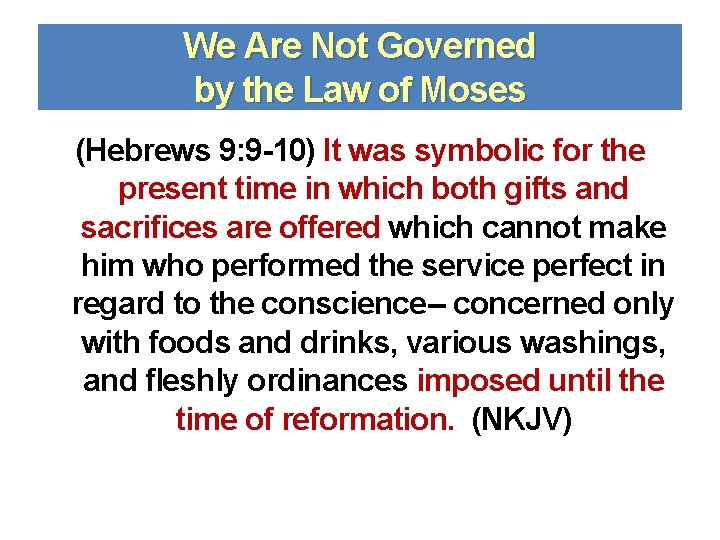 We Are Not Governed by the Law of Moses

(Hebrews 9:9-10) It was symbolic for the present time in which both gifts and sacrifices are offered which cannot make him who performed the service perfect in regard to the conscience– concerned only with foods and drinks, various washings, and fleshly ordinances imposed until the time of reformation. (NKJV)